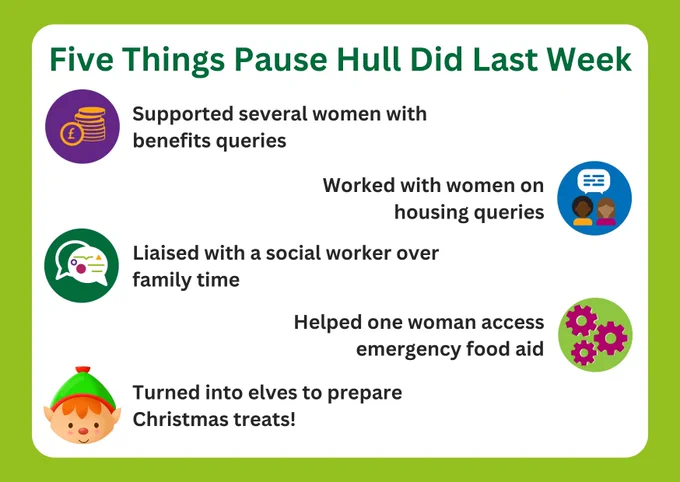 Five Things Pause Hull Did Last Week

£

Supported several women with benefits queries

Worked with women on housing queries

Liaised with a social worker over family time

Helped one woman access emergency food aid

Turned into elves to prepare Christmas treats!